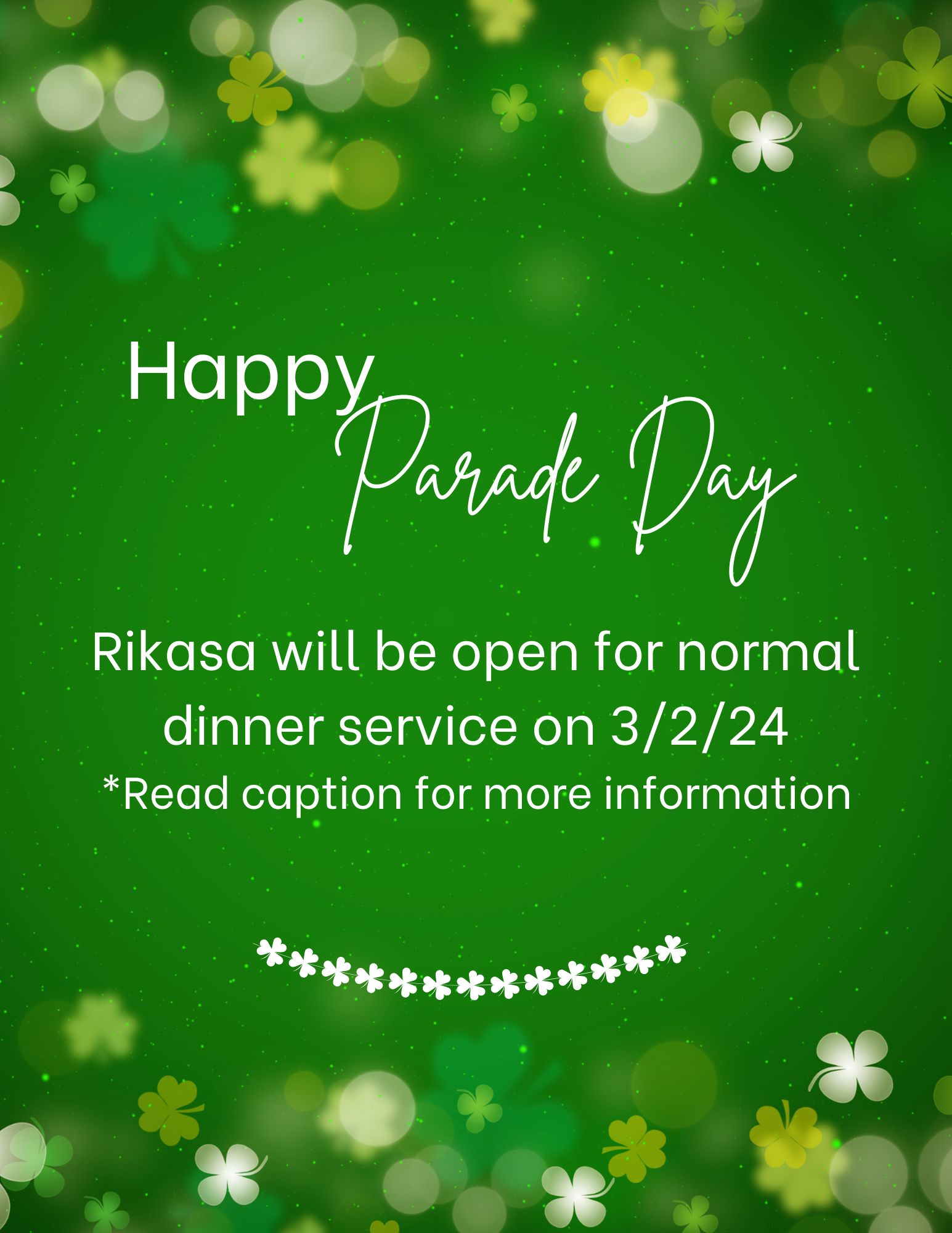 Happy
Parade Day

Rikasa will be open for normal dinner service on 3/2/24
*Read caption for more information